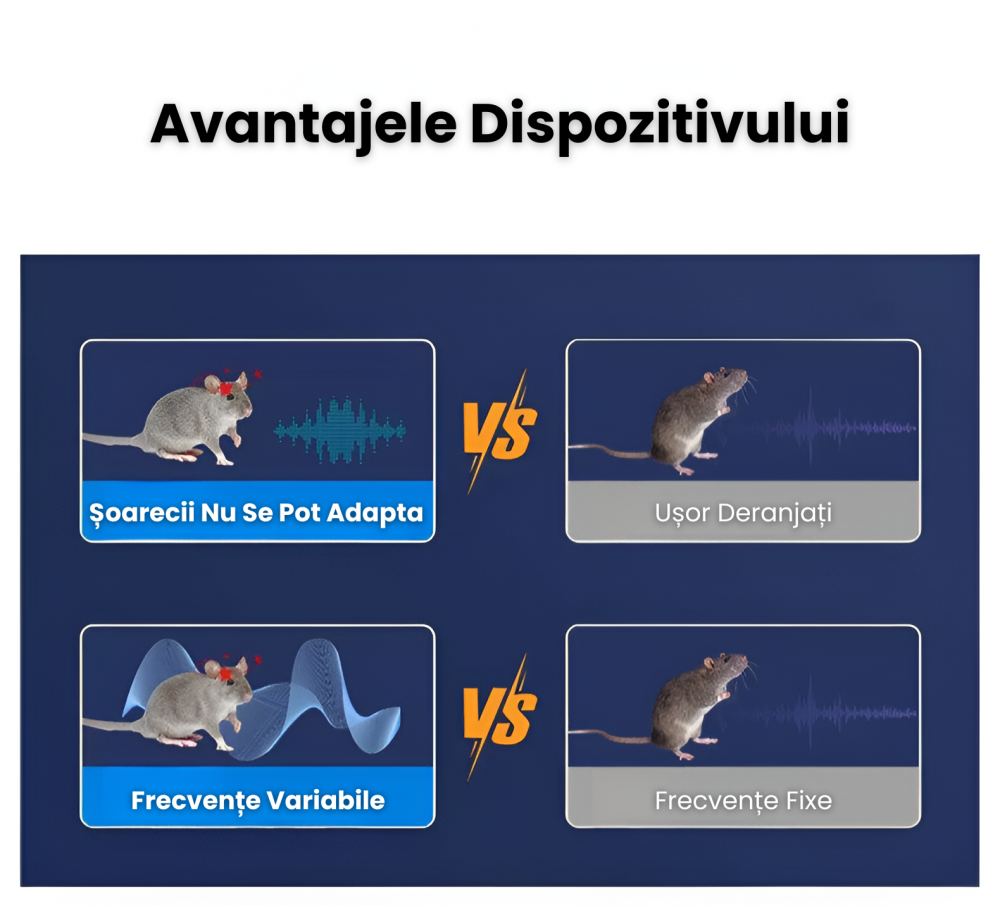 Avantajele Dispozitivului

Șoarecii Nu Se Pot Adapta

VS

Ușor Deranjați

Frecvențe Variabile

VS

Frecvențe Fixe